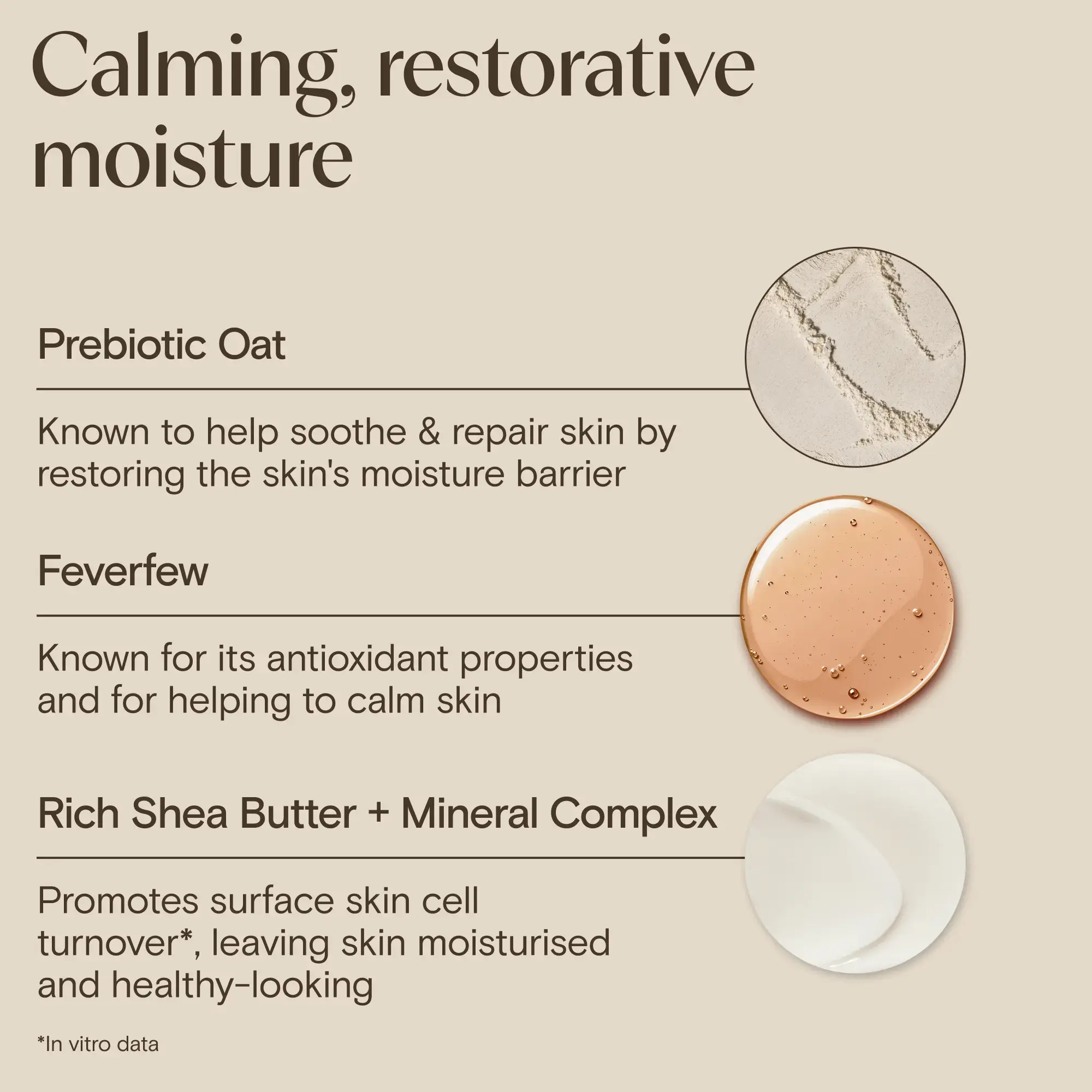 Calming, restorative moisture

Prebiotic Oat

Known to help soothe & repair skin by restoring the skin's moisture barrier

Feverfew

Known for its antioxidant properties and for helping to calm skin

Rich Shea Butter + Mineral Complex

Promotes surface skin cell turnover*, leaving skin moisturised and healthy-looking

*In vitro data